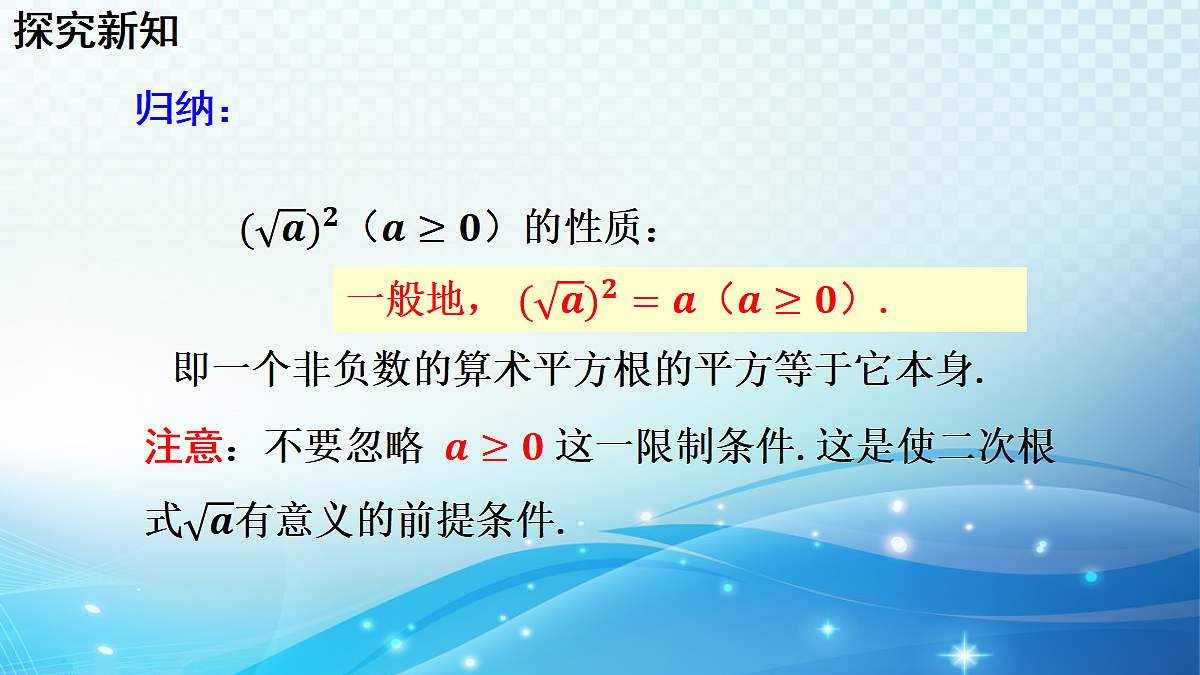 探究新知

归纳：

$(\sqrt{a})^2$（$a \geq 0$）的性质：

一般地，$(\sqrt{a})^2 = a$（$a \geq 0$）.

即一个非负数的算术平方根的平方等于它本身.

注意：不要忽略 $a \geq 0$ 这一限制条件. 这是使二次根式$\sqrt{a}$有意义的前提条件.